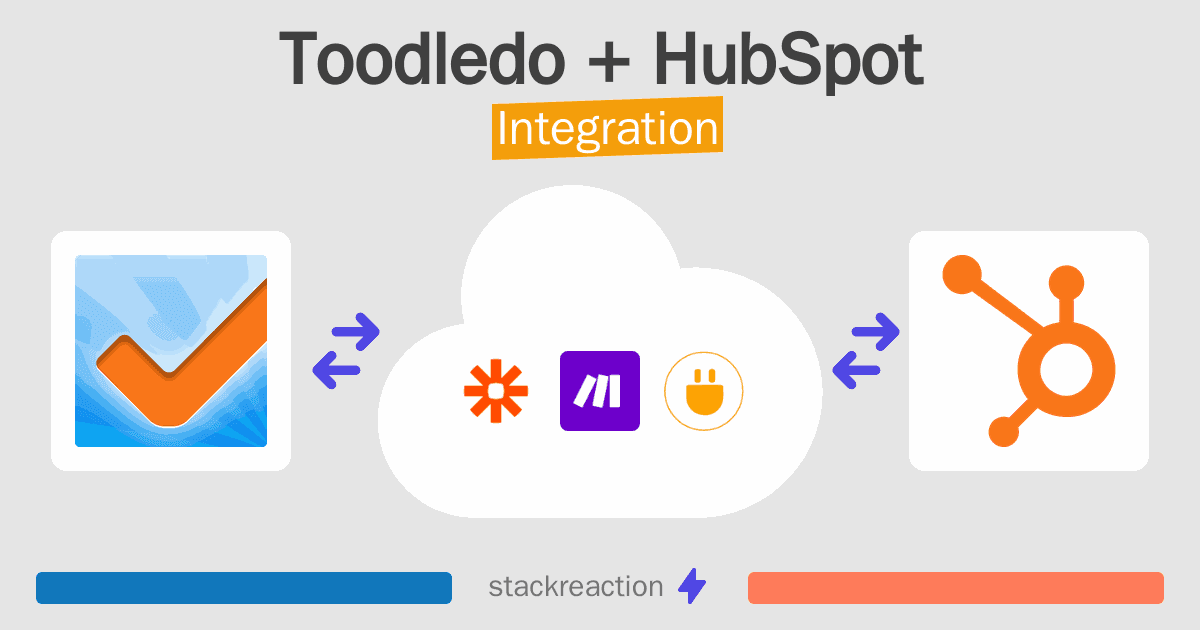 Toodledo + HubSpot
Integration

stackreaction